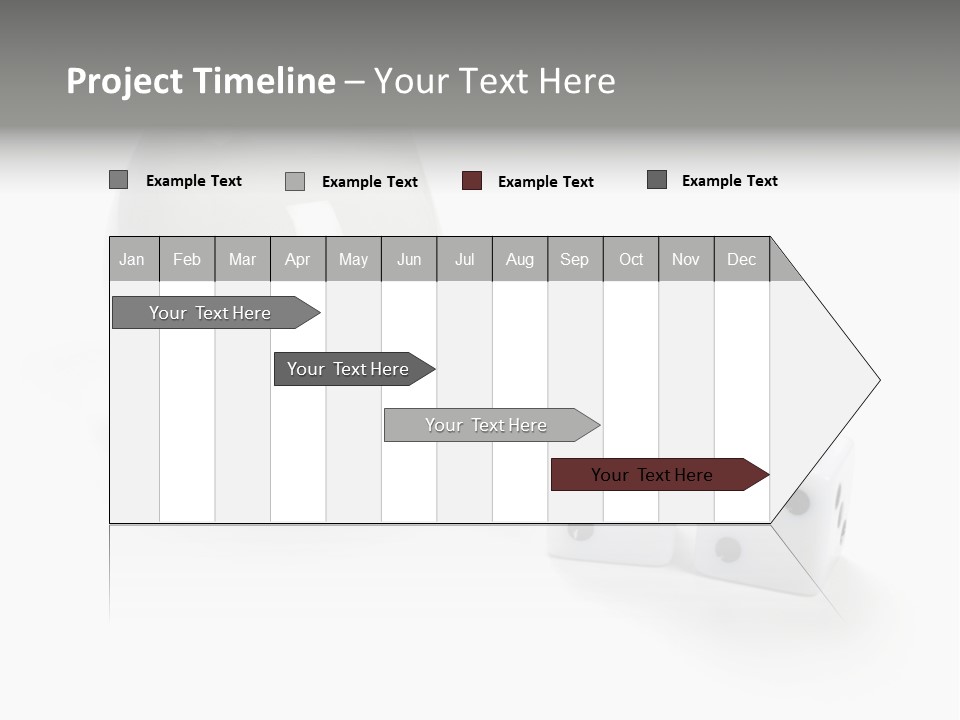 Project Timeline – Your Text Here

Example Text Example Text Example Text Example Text

| Jan | Feb | Mar | Apr | May | Jun | Jul | Aug | Sep | Oct | Nov | Dec |
|---|---|---|---|---|---|---|---|---|---|---|---|

Your Text Here

Your Text Here

Your Text Here

Your Text Here